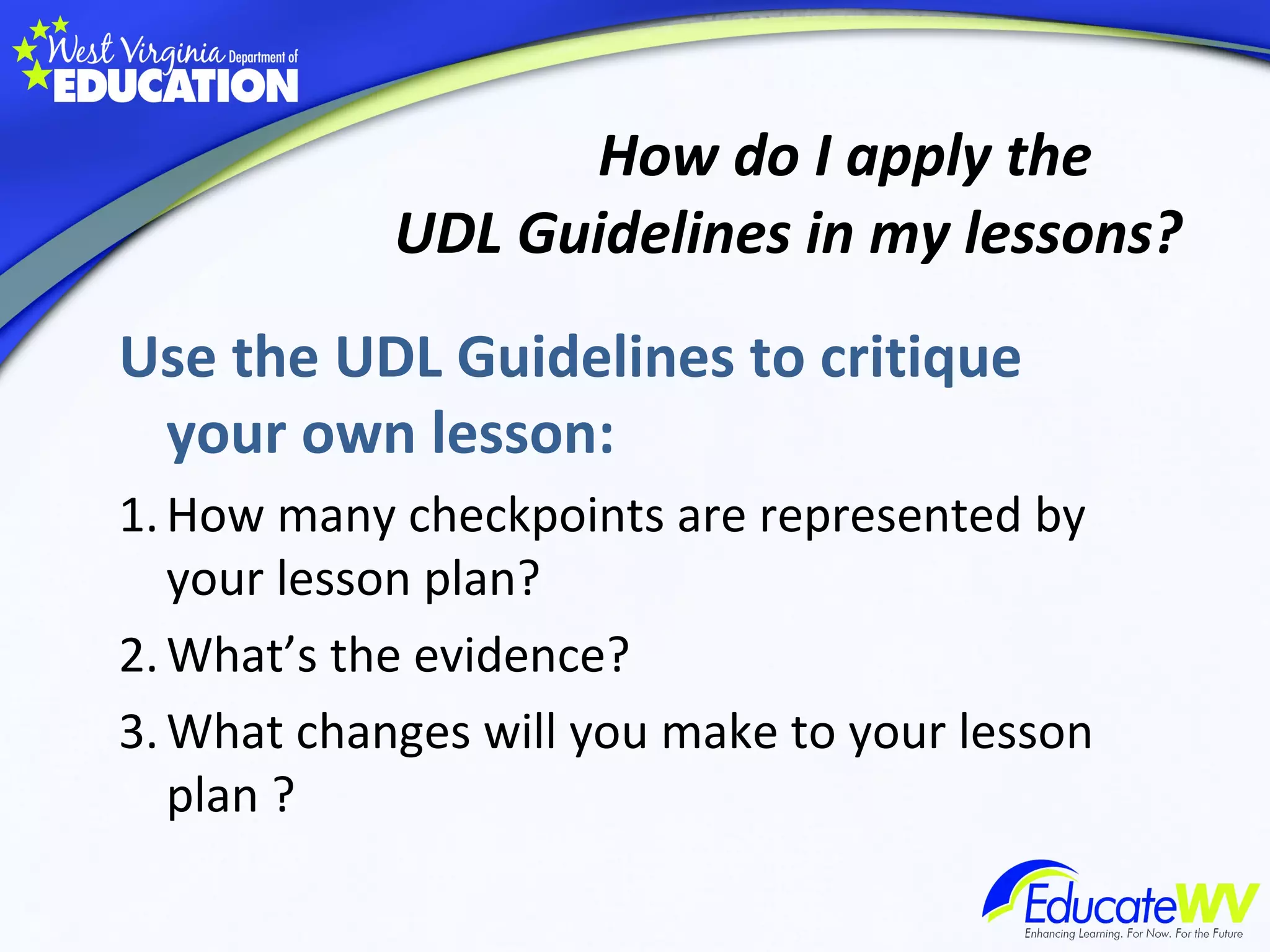 West Virginia Department of EDUCATION

How do I apply the UDL Guidelines in my lessons?

Use the UDL Guidelines to critique your own lesson:

1. How many checkpoints are represented by your lesson plan?

2. What's the evidence?

3. What changes will you make to your lesson plan ?

EducateWV
Enhancing Learning. For Now. For the Future